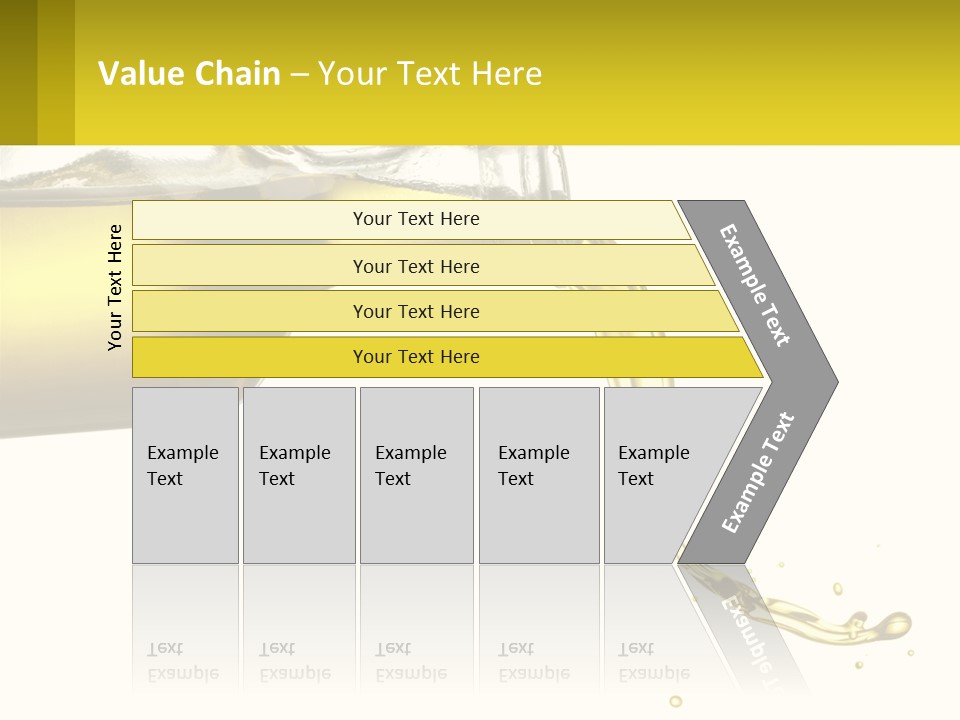 Value Chain – Your Text Here

Your Text Here

Your Text Here

Your Text Here

Your Text Here

Your Text Here

Example Text

Example Text

Example Text

Example Text

Example Text

Example Text

Example Text